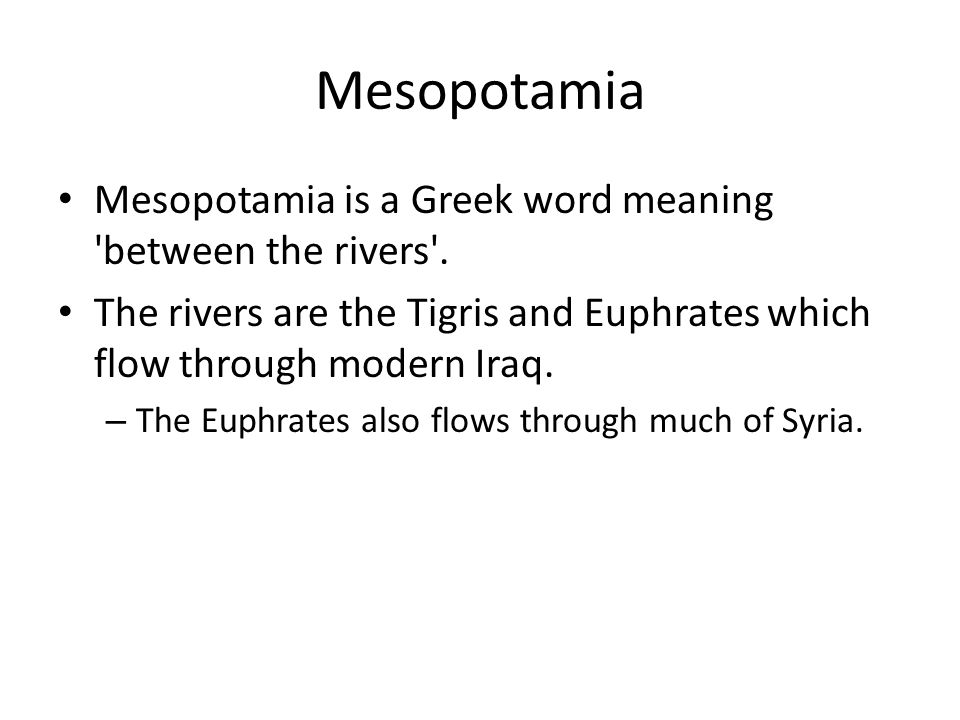 Mesopotamia

• Mesopotamia is a Greek word meaning 'between the rivers'.
• The rivers are the Tigris and Euphrates which flow through modern Iraq.
– The Euphrates also flows through much of Syria.